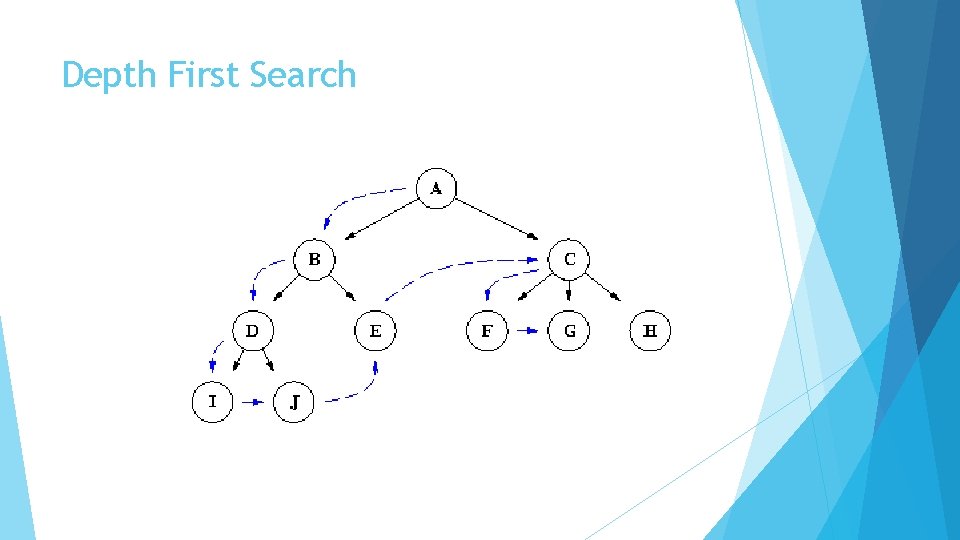 Depth First Search

A

B

C

D

E

F

G

H

I

J